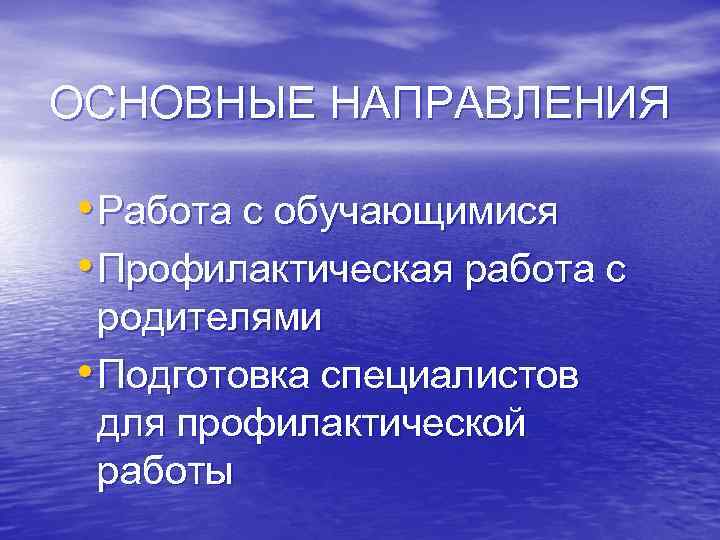 ОСНОВНЫЕ НАПРАВЛЕНИЯ

• Работа с обучающимися
• Профилактическая работа с родителями
• Подготовка специалистов для профилактической работы